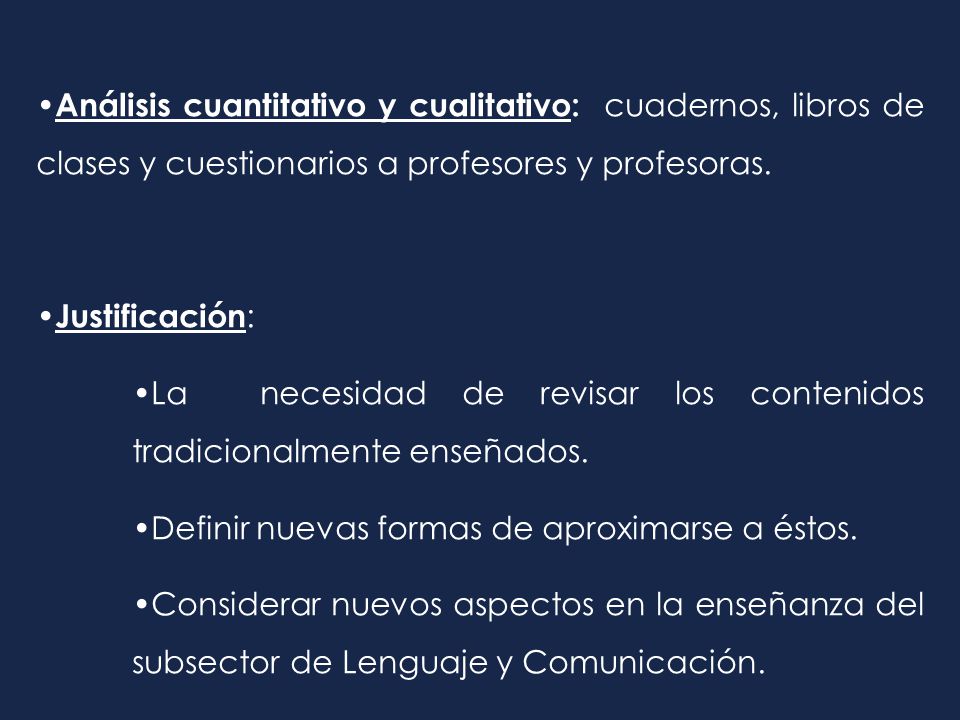 •Análisis cuantitativo y cualitativo: cuadernos, libros de clases y cuestionarios a profesores y profesoras.

•Justificación:

•La necesidad de revisar los contenidos tradicionalmente enseñados.

•Definir nuevas formas de aproximarse a éstos.

•Considerar nuevos aspectos en la enseñanza del subsector de Lenguaje y Comunicación.